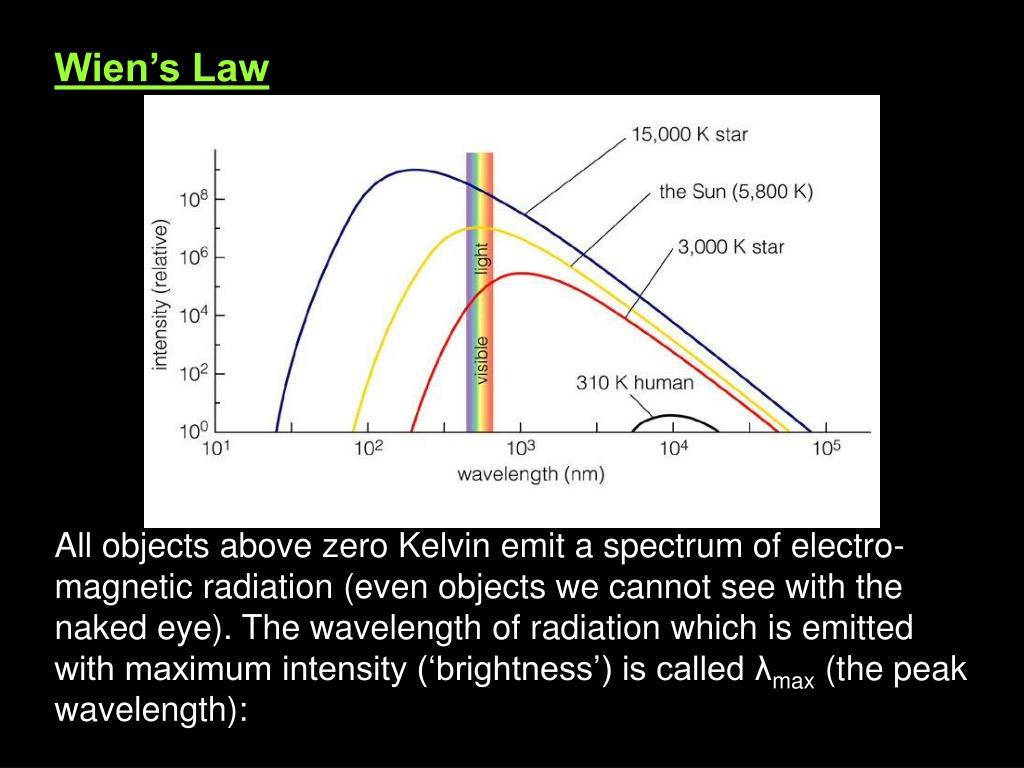 Wien's Law

15,000 K star
the Sun (5,800 K)
3,000 K star
310 K human
visible light
intensity (relative)
$10^8$
$10^6$
$10^4$
$10^2$
$10^0$
$10^1$
$10^2$
$10^3$
$10^4$
$10^5$
wavelength (nm)

All objects above zero Kelvin emit a spectrum of electromagnetic radiation (even objects we cannot see with the naked eye). The wavelength of radiation which is emitted with maximum intensity ('brightness') is called $\lambda_{max}$ (the peak wavelength):